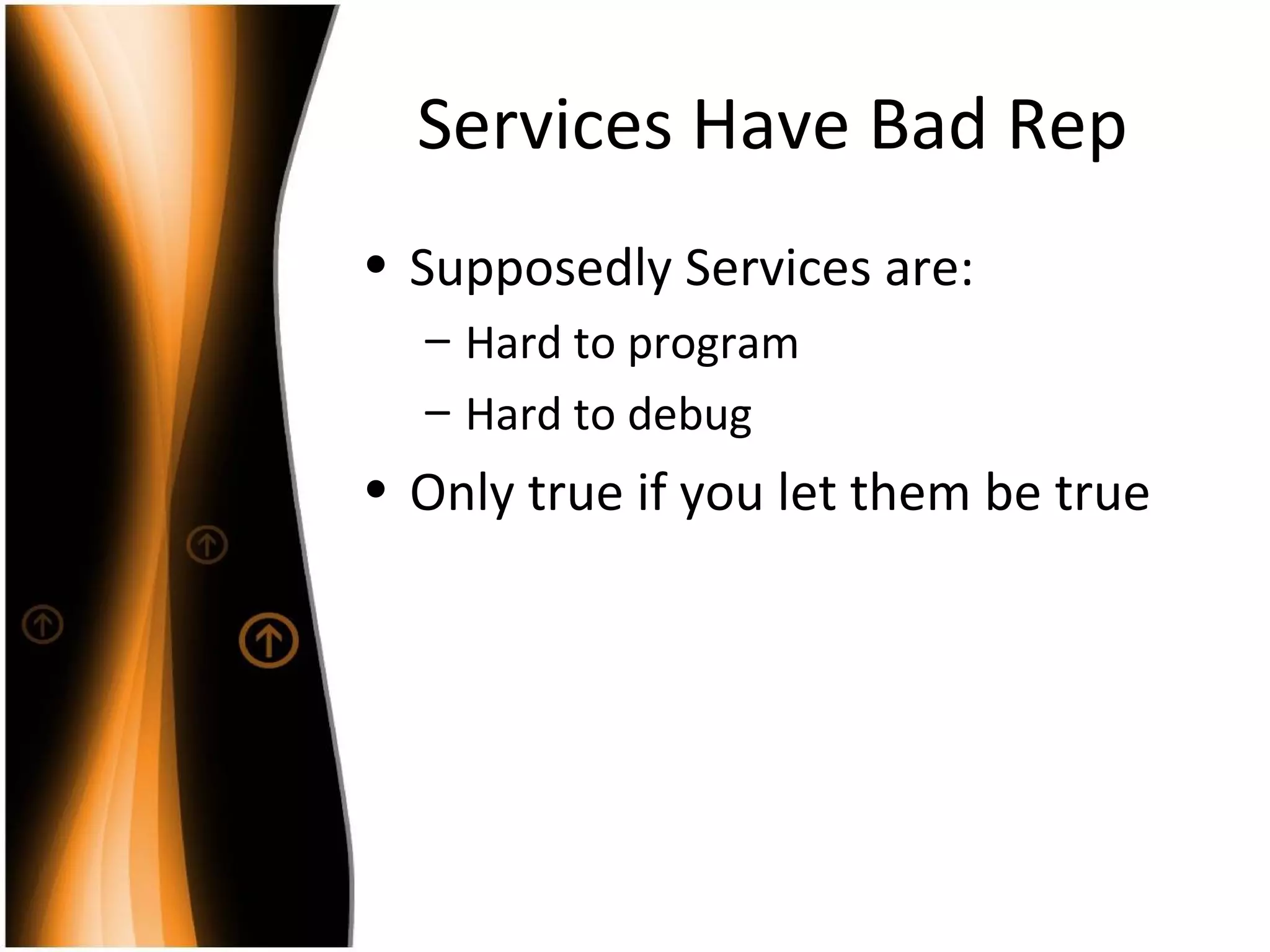 Services Have Bad Rep

• Supposedly Services are:
  – Hard to program
  – Hard to debug
• Only true if you let them be true